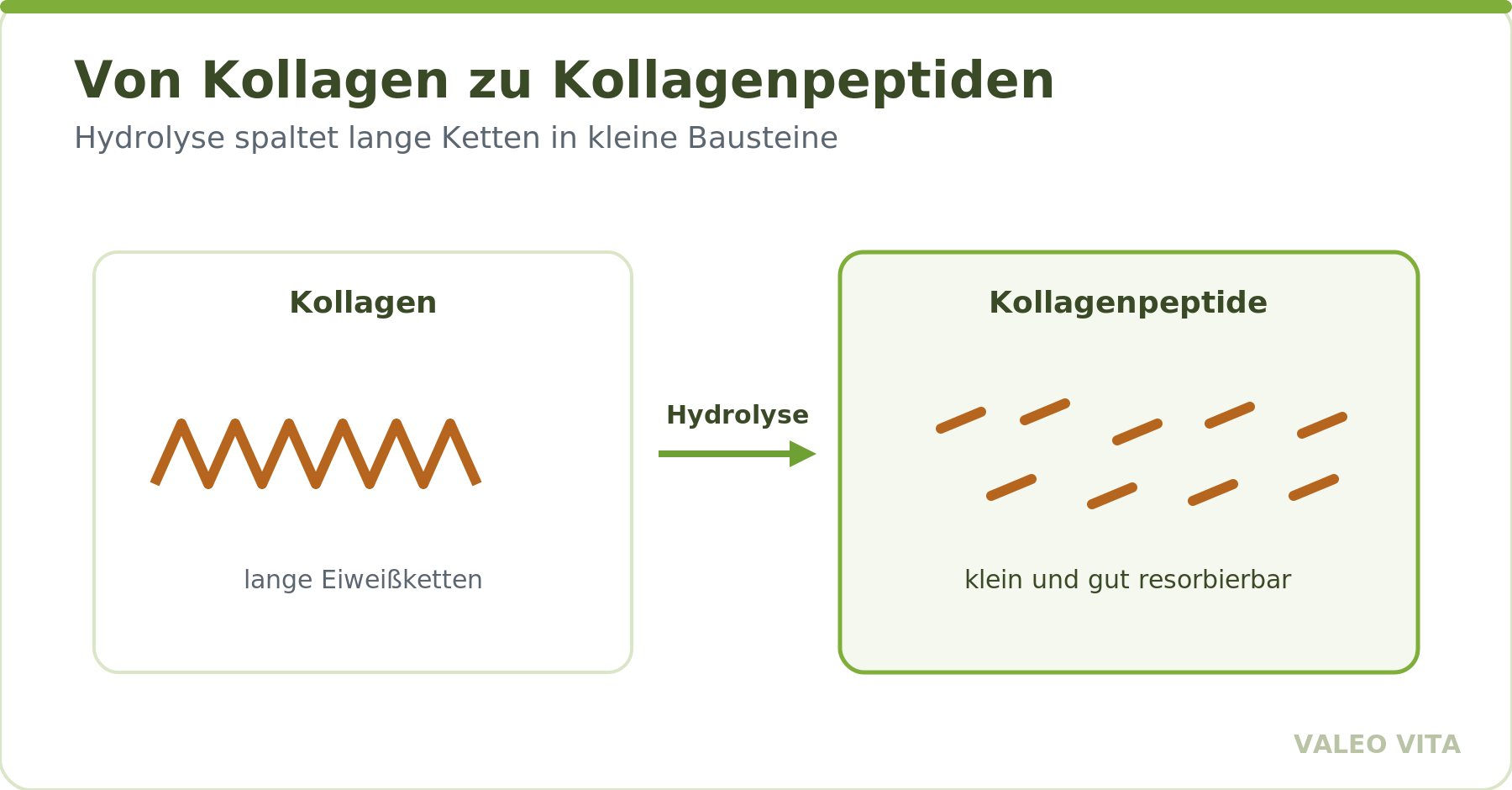 Von Kollagen zu Kollagenpeptiden

Hydrolyse spaltet lange Ketten in kleine Bausteine

Kollagen

lange Eiweißketten

Hydrolyse

Kollagenpeptide

klein und gut resorbierbar

VALEO VITA